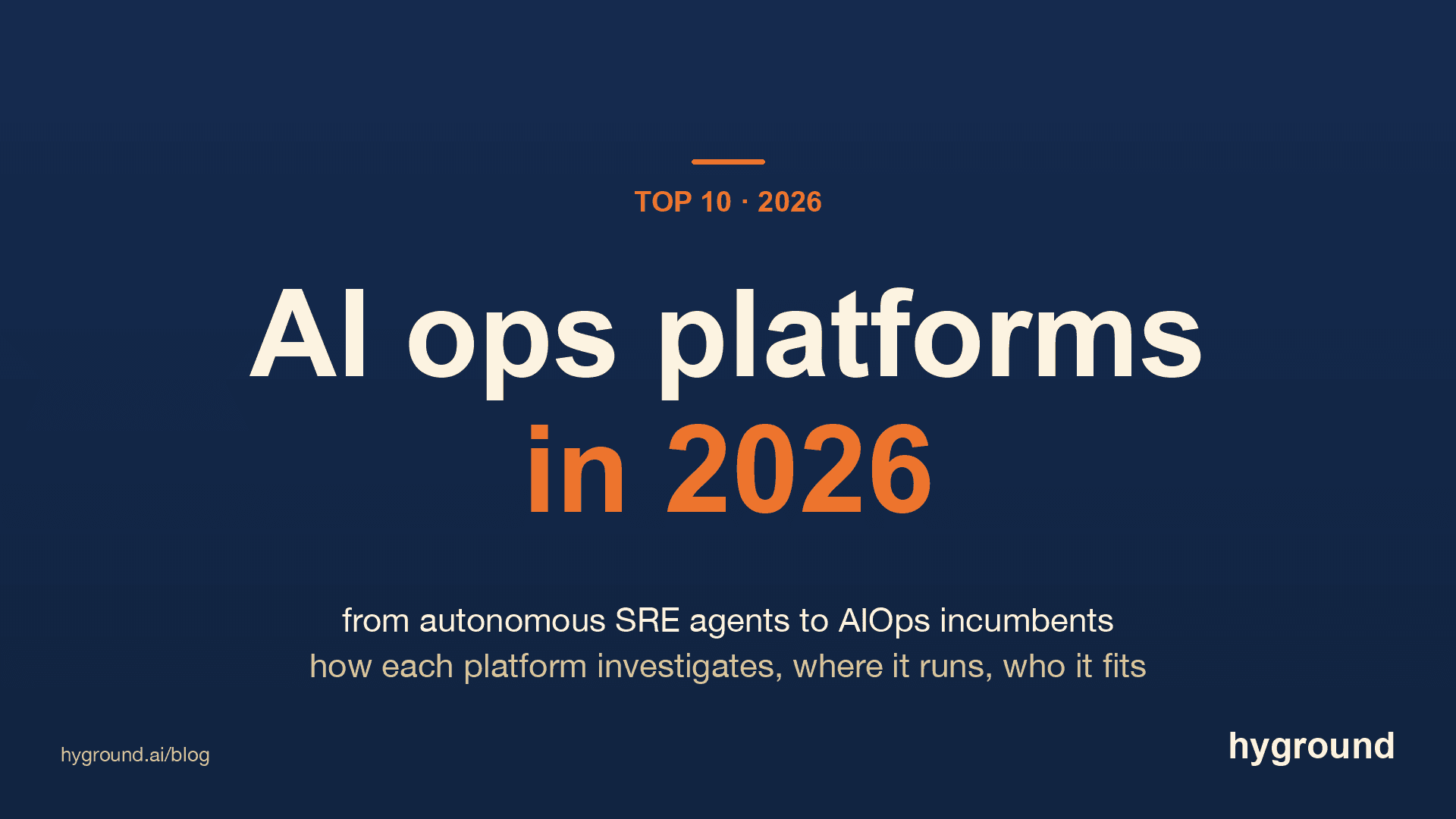 TOP 10 · 2026

AI ops platforms in 2026

from autonomous SRE agents to AIOps incumbents
how each platform investigates, where it runs, who it fits

hyground.ai/blog

hyground